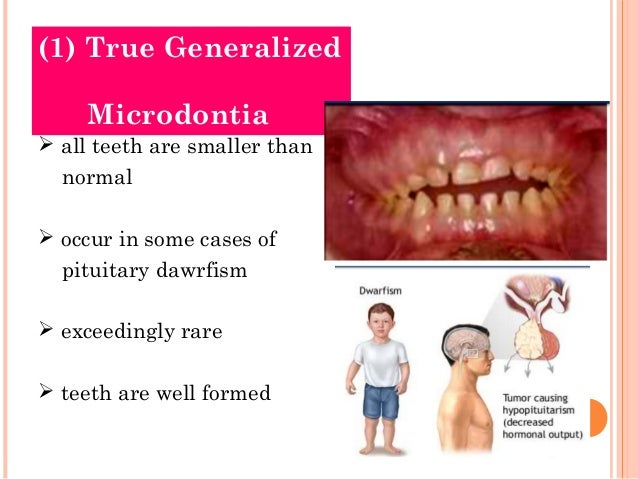 (1) True Generalized Microdontia

➢ all teeth are smaller than normal

➢ occur in some cases of pituitary dawrfism

➢ exceedingly rare

➢ teeth are well formed

Dwarfism

Tumor causing hypopituitarism (decreased hormonal output)